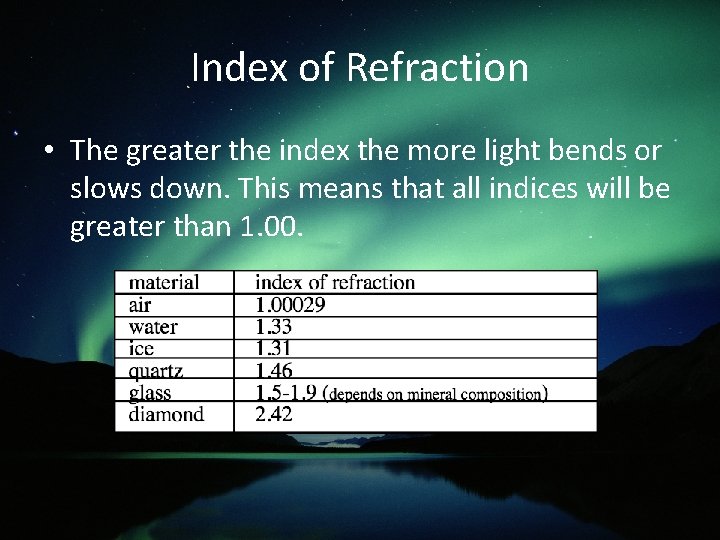 Index of Refraction

• The greater the index the more light bends or slows down. This means that all indices will be greater than 1.00.

| material | index of refraction |
|---|---|
| air | 1.00029 |
| water | 1.33 |
| ice | 1.31 |
| quartz | 1.46 |
| glass | 1.5-1.9 (depends on mineral composition) |
| diamond | 2.42 |